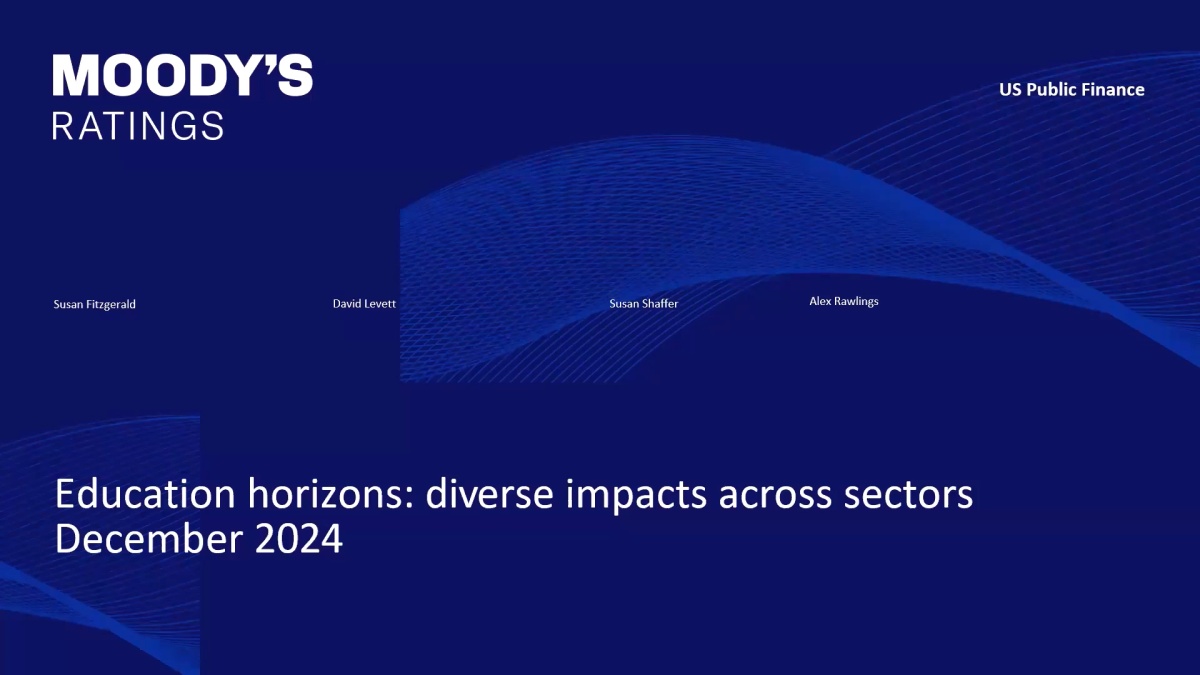 MOODY'S
RATINGS

US Public Finance

Susan Fitzgerald

David Levett

Susan Shaffer

Alex Rawlings

Education horizons: diverse impacts across sectors
December 2024